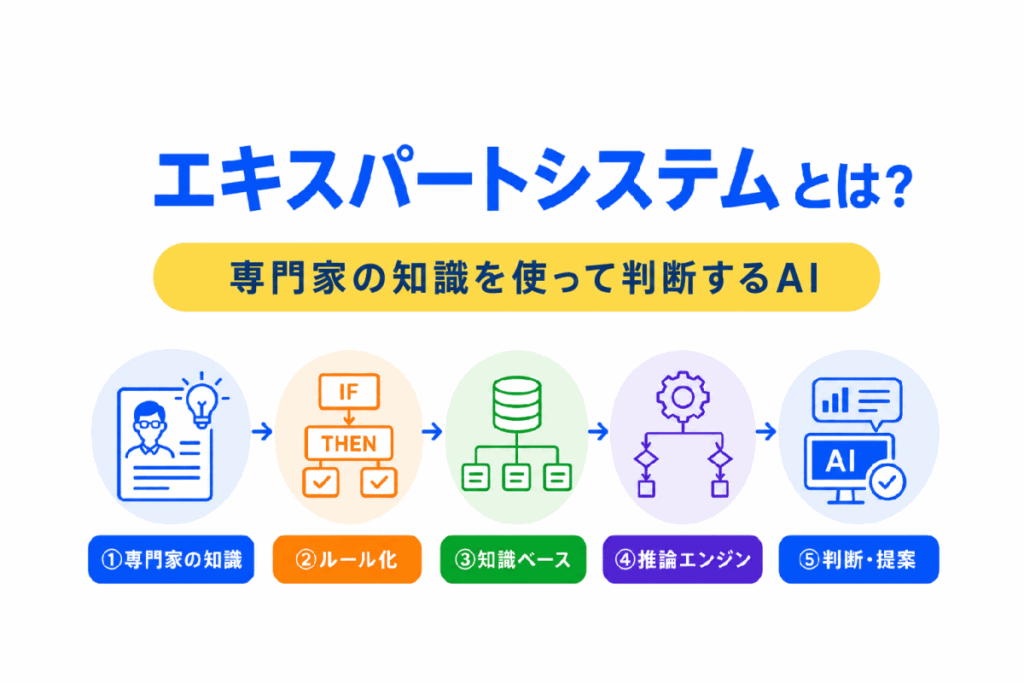 エキスパートシステムとは？

専門家の知識を使って判断するAI

IF
THEN
AI

①専門家の知識
②ルール化
③知識ベース
④推論エンジン
⑤判断・提案